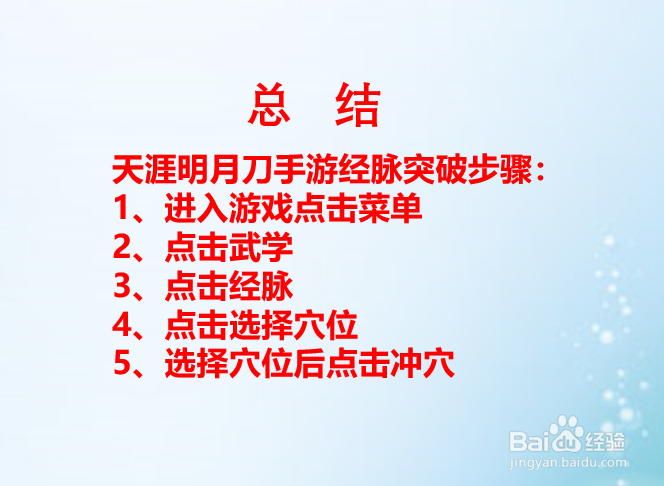 总　结

天涯明月刀手游经脉突破步骤：
1、进入游戏点击菜单
2、点击武学
3、点击经脉
4、点击选择穴位
5、选择穴位后点击冲穴

Baidu经验
jingyan.baidu.com